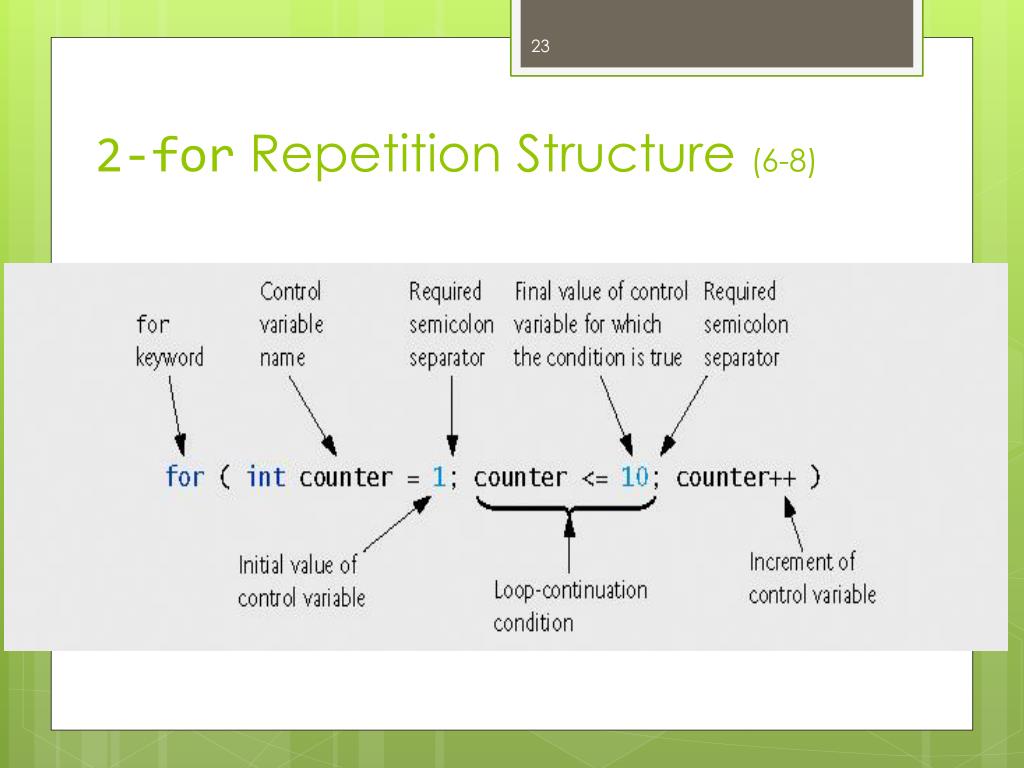 23

2-for Repetition Structure (6-8)

for keyword

Control variable name

Required semicolon separator

Final value of control variable for which the condition is true

Required semicolon separator

for ( int counter = 1; counter <= 10; counter++ )

Initial value of control variable

Loop-continuation condition

Increment of control variable